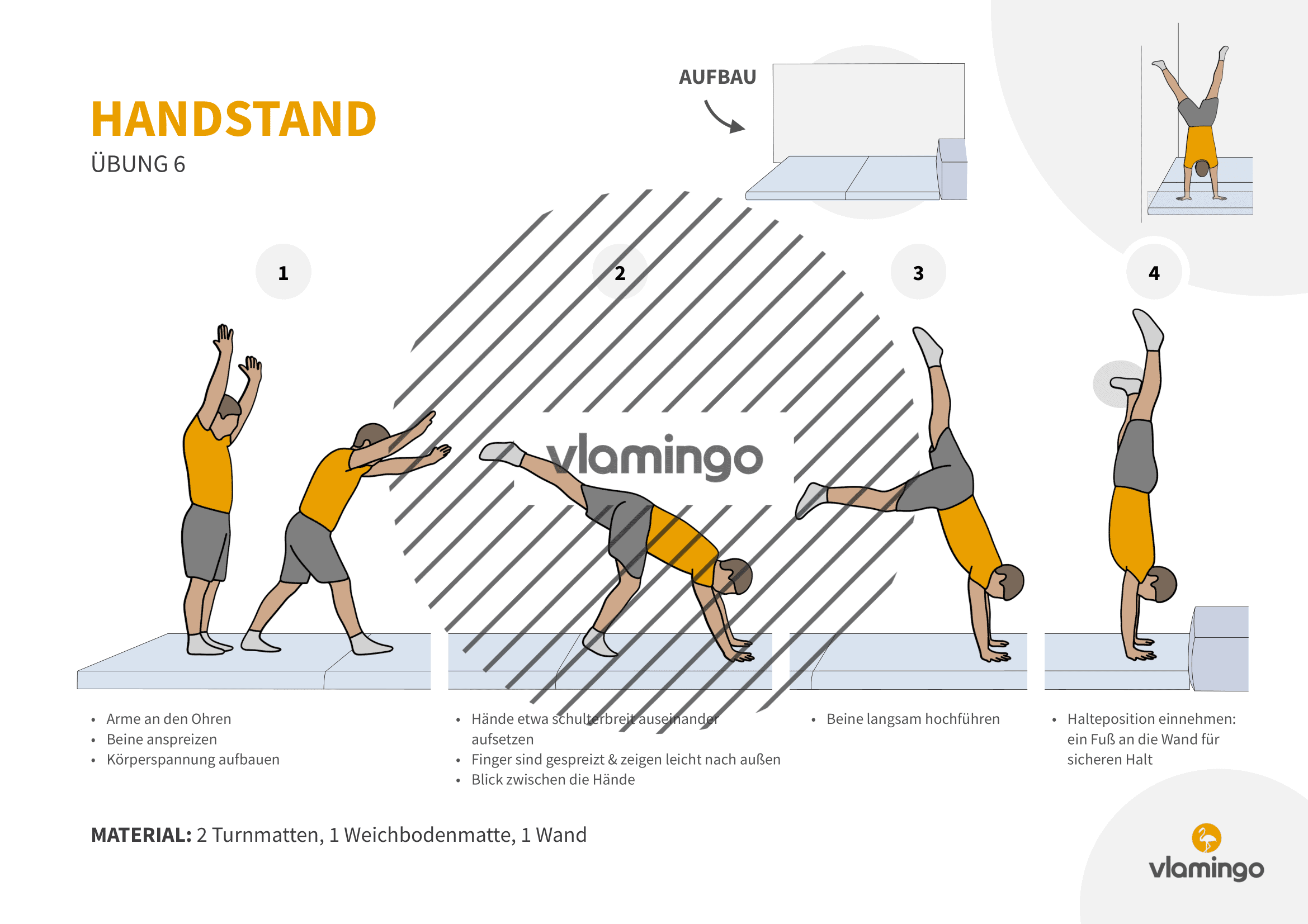 HANDSTAND
ÜBUNG 6

AUFBAU

1

2

3

4

vlamingo

• Arme an den Ohren
• Beine anspreizen
• Körperspannung aufbauen

• Hände etwa schulterbreit auseinander aufsetzen
• Finger sind gespreizt & zeigen leicht nach außen
• Blick zwischen die Hände

• Beine langsam hochführen

• Halteposition einnehmen: ein Fuß an die Wand für sicheren Halt

MATERIAL: 2 Turnmatten, 1 Weichbodenmatte, 1 Wand

vlamingo